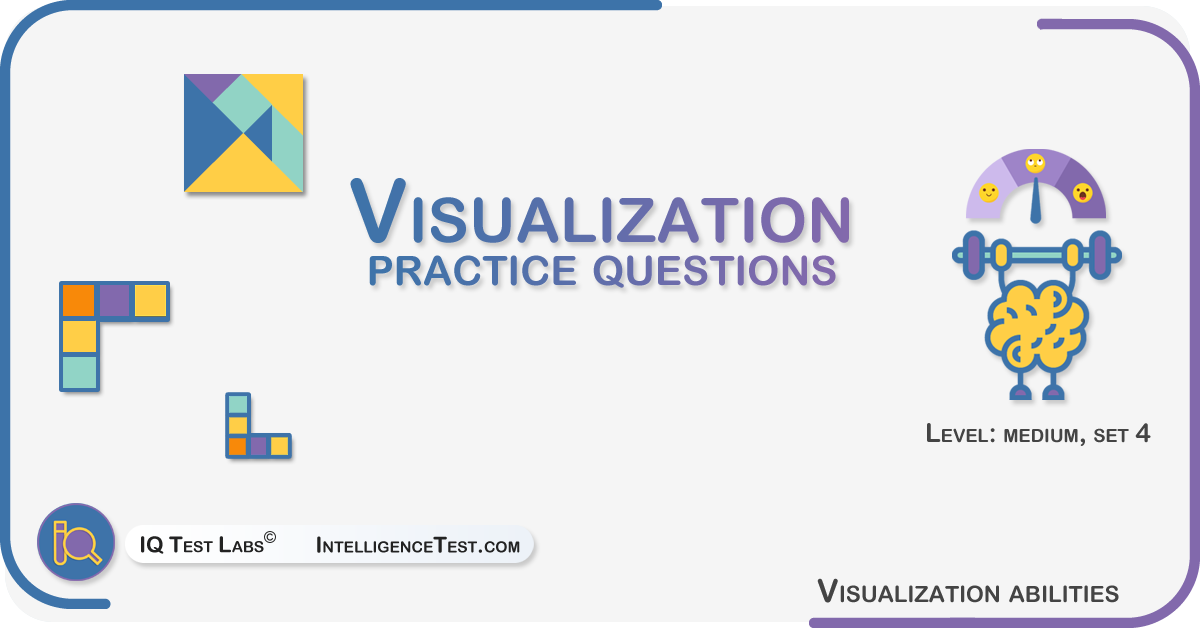 VISUALIZATION
PRACTICE QUESTIONS

LEVEL: MEDIUM, SET 4

IQ TEST LABS©   INTELLIGENCETEST.COM

VISUALIZATION ABILITIES